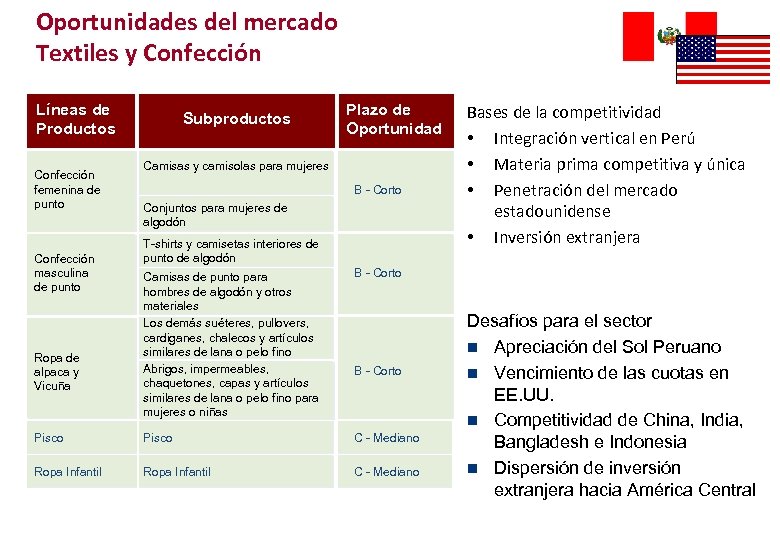 Oportunidades del mercado
Textiles y Confección

| Líneas de Productos | Subproductos | Plazo de Oportunidad |
|---|---|---|
| Confección femenina de punto | Camisas y camisolas para mujeres | B - Corto |
| | Conjuntos para mujeres de algodón | |
| Confección masculina de punto | T-shirts y camisetas interiores de punto de algodón | B - Corto |
| | Camisas de punto para hombres de algodón y otros materiales | |
| Ropa de alpaca y Vicuña | Los demás suéteres, pullovers, cardiganes, chalecos y artículos similares de lana o pelo fino | B - Corto |
| | Abrigos, impermeables, chaquetones, capas y artículos similares de lana o pelo fino para mujeres o niñas | |
| Pisco | Pisco | C - Mediano |
| Ropa Infantil | Ropa Infantil | C - Mediano |

Bases de la competitividad
• Integración vertical en Perú
• Materia prima competitiva y única
• Penetración del mercado estadounidense
• Inversión extranjera

Desafíos para el sector
■ Apreciación del Sol Peruano
■ Vencimiento de las cuotas en EE.UU.
■ Competitividad de China, India, Bangladesh e Indonesia
■ Dispersión de inversión extranjera hacia América Central